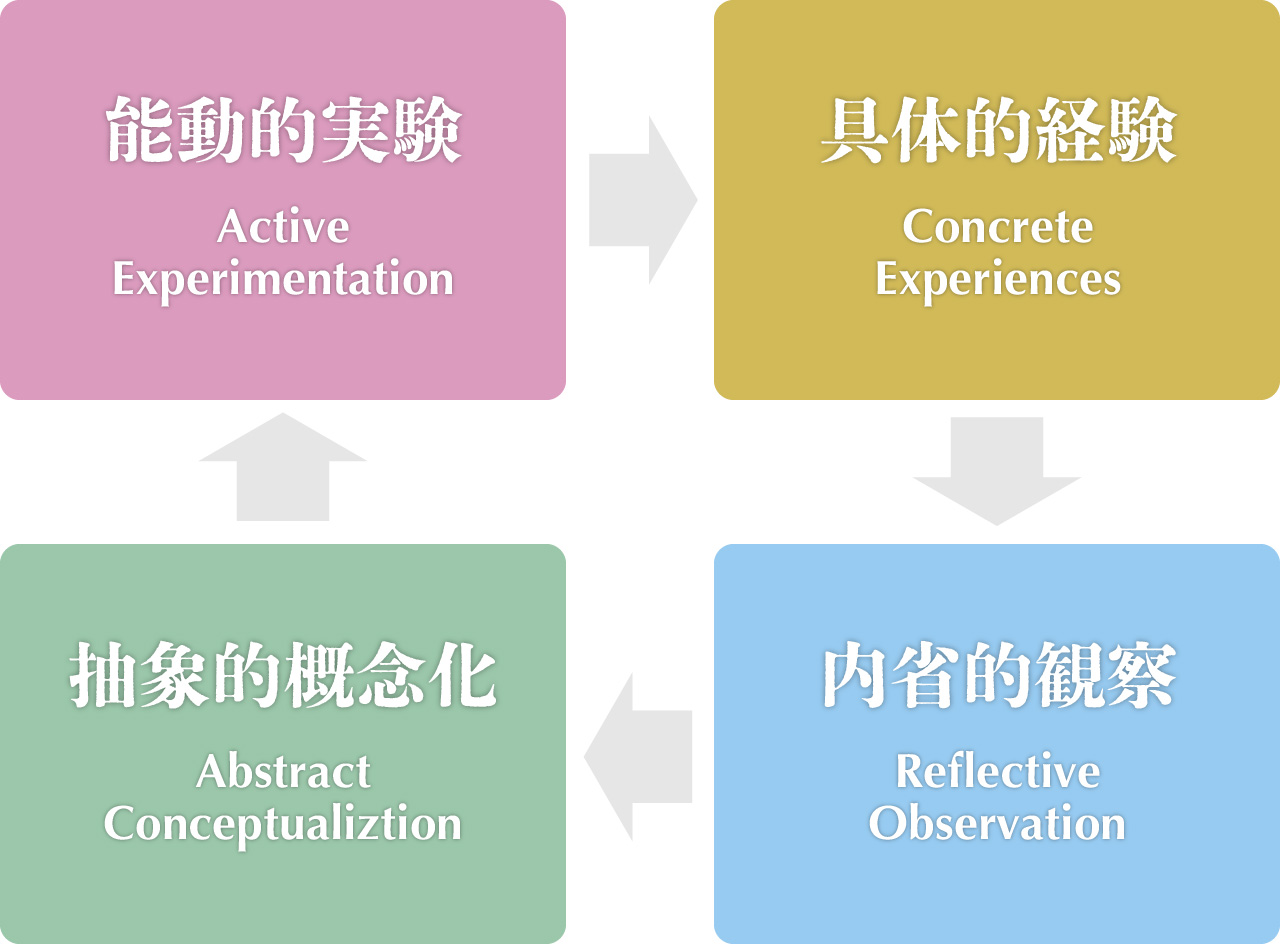 能動的実験

Active Experimentation

具体的経験

Concrete Experiences

内省的観察

Reflective Observation

抽象的概念化

Abstract Conceptualiztion